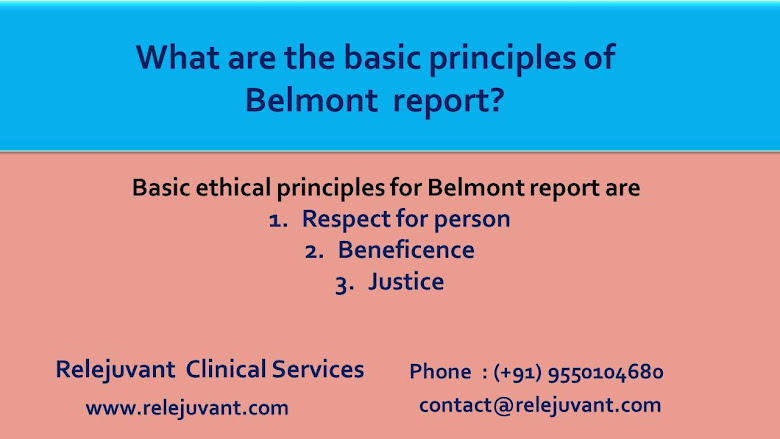 What are the basic principles of Belmont report?

Basic ethical principles for Belmont report are
1. Respect for person
2. Beneficence
3. Justice

Relejuvant Clinical Services
www.relejuvant.com

Phone : (+91) 9550104680
contact@relejuvant.com